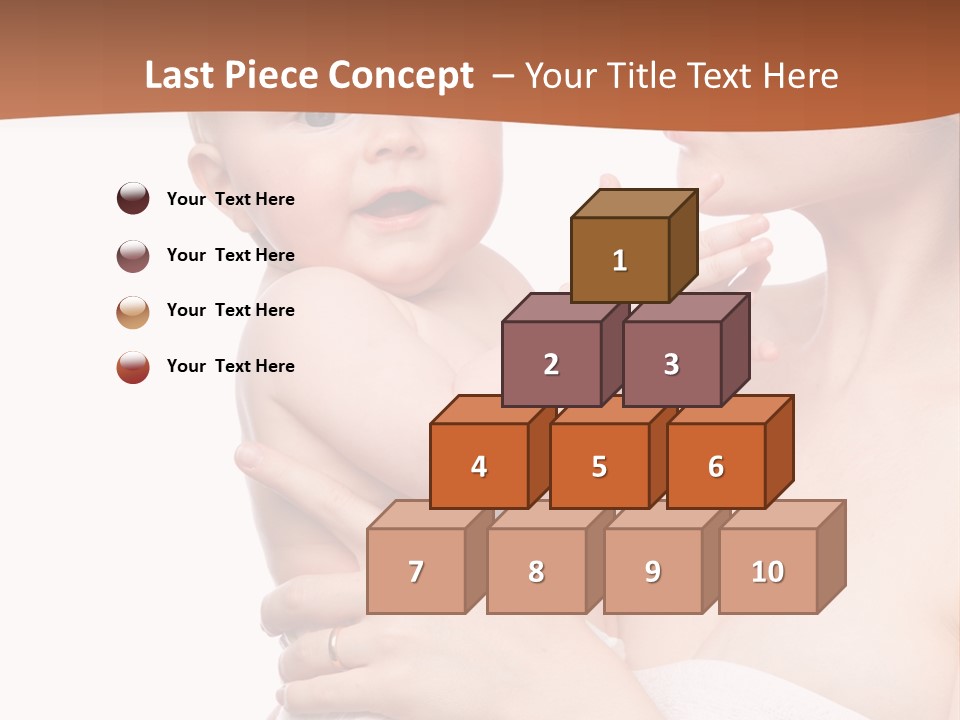 Last Piece Concept – Your Title Text Here

Your Text Here

Your Text Here

Your Text Here

Your Text Here

1

2 3

4 5 6

7 8 9 10